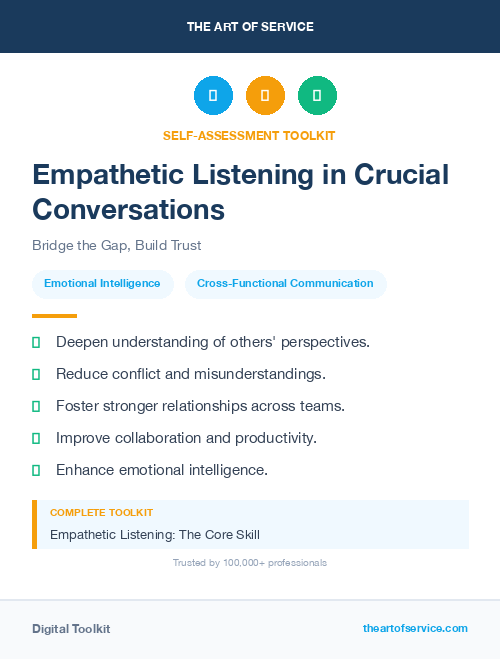 THE ART OF SERVICE

SELF-ASSESSMENT TOOLKIT

Empathetic Listening in Crucial Conversations

Bridge the Gap, Build Trust

Emotional Intelligence

Cross-Functional Communication

Deepen understanding of others' perspectives.

Reduce conflict and misunderstandings.

Foster stronger relationships across teams.

Improve collaboration and productivity.

Enhance emotional intelligence.

COMPLETE TOOLKIT

Empathetic Listening: The Core Skill

Trusted by 100,000+ professionals

Digital Toolkit

theartofservice.com